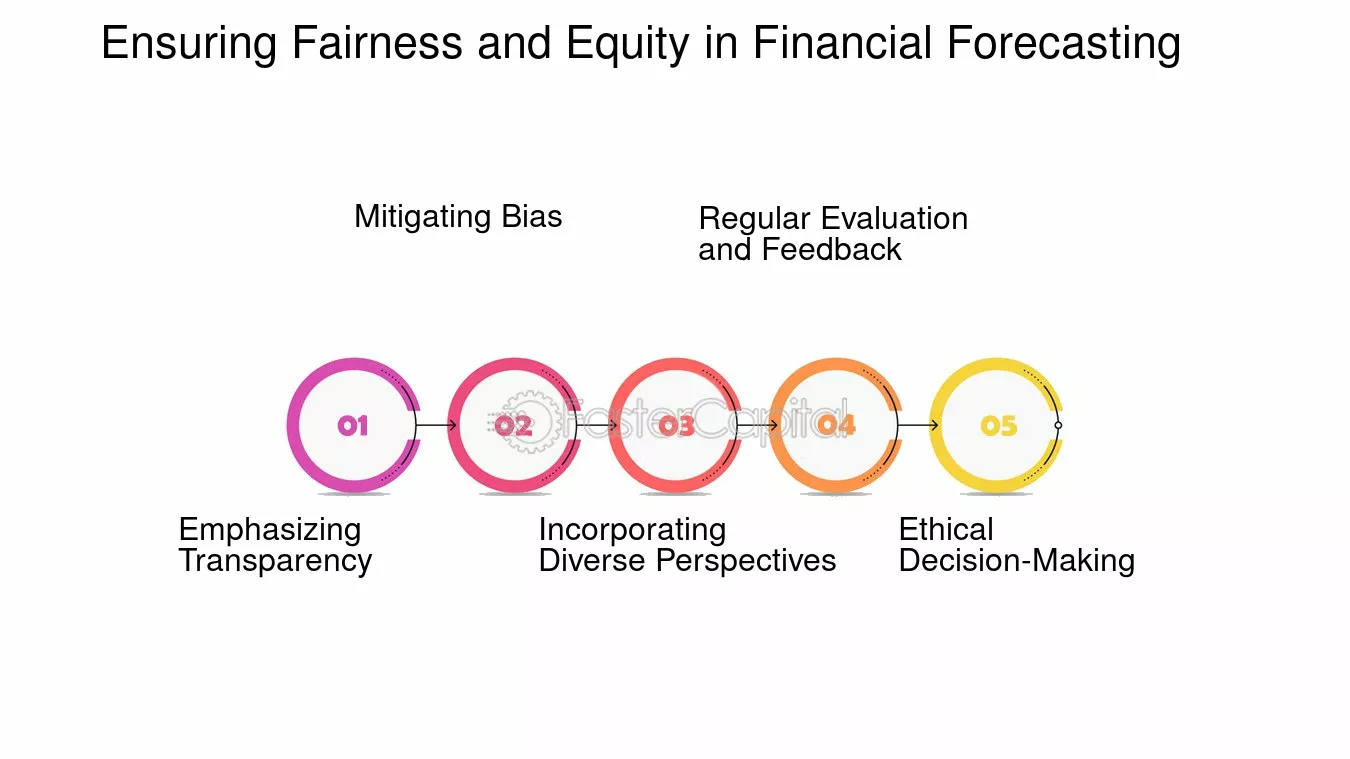 Ensuring Fairness and Equity in Financial Forecasting

Mitigating Bias

Regular Evaluation and Feedback

01

02

03

04

05

FasterCapital

Emphasizing Transparency

Incorporating Diverse Perspectives

Ethical Decision-Making